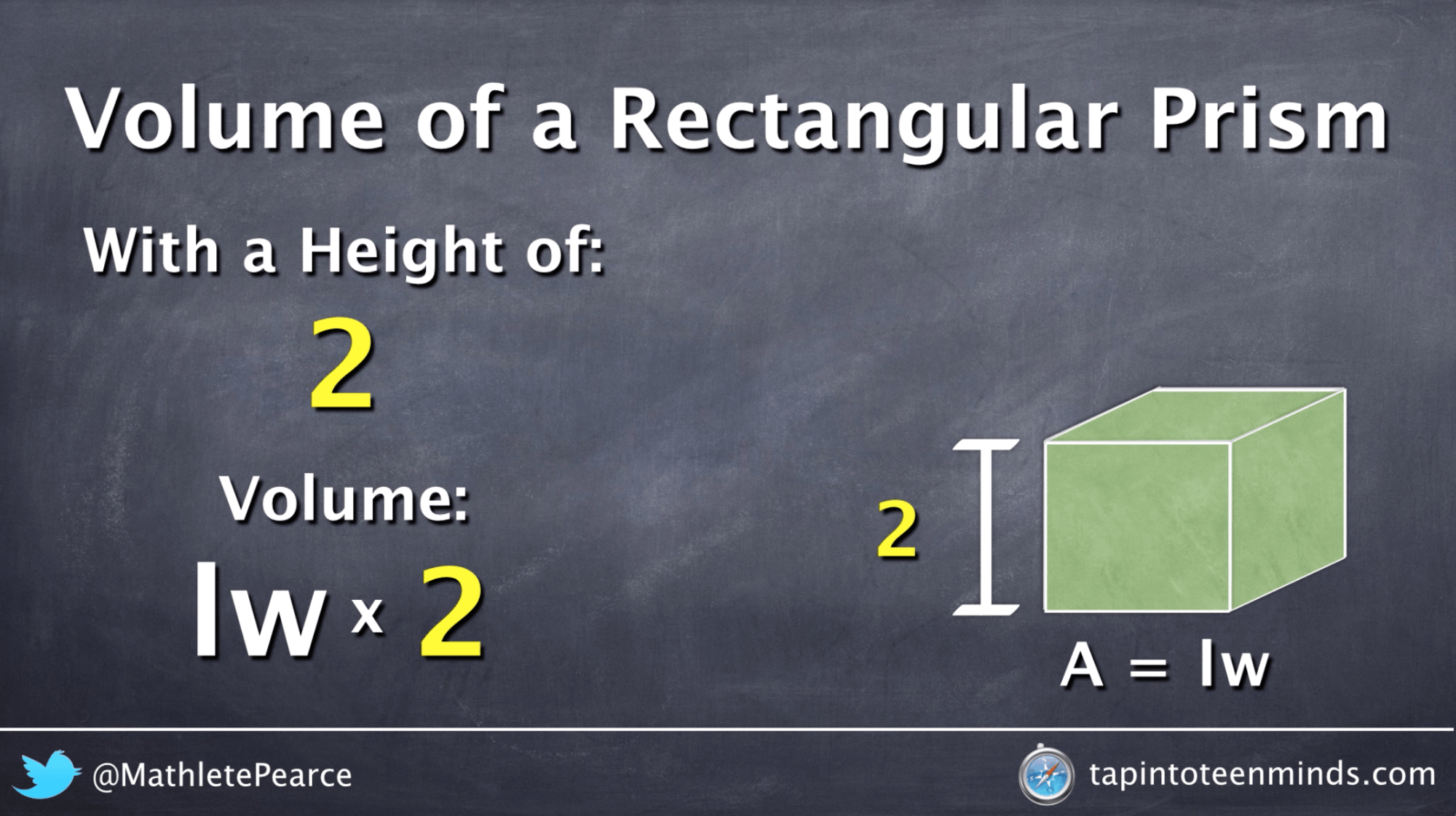 Volume of a Rectangular Prism

With a Height of:

2

Volume:

$lw \times 2$

2

$A = lw$

@MathletePearce

tapintoteenminds.com